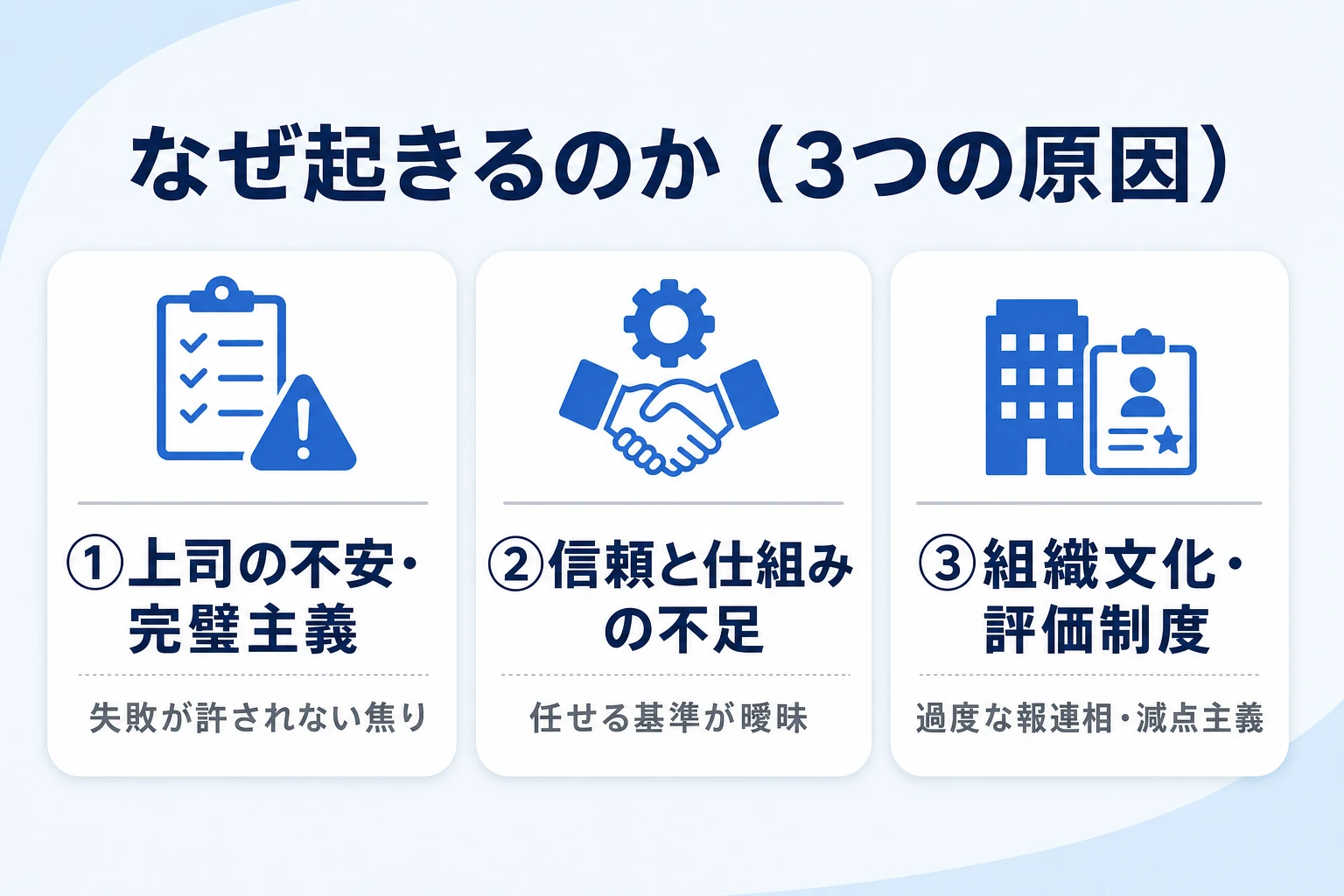 なぜ起きるのか（3つの原因）

①上司の不安・完璧主義

失敗が許されない焦り

②信頼と仕組みの不足

任せる基準が曖昧

③組織文化・評価制度

過度な報連相・減点主義